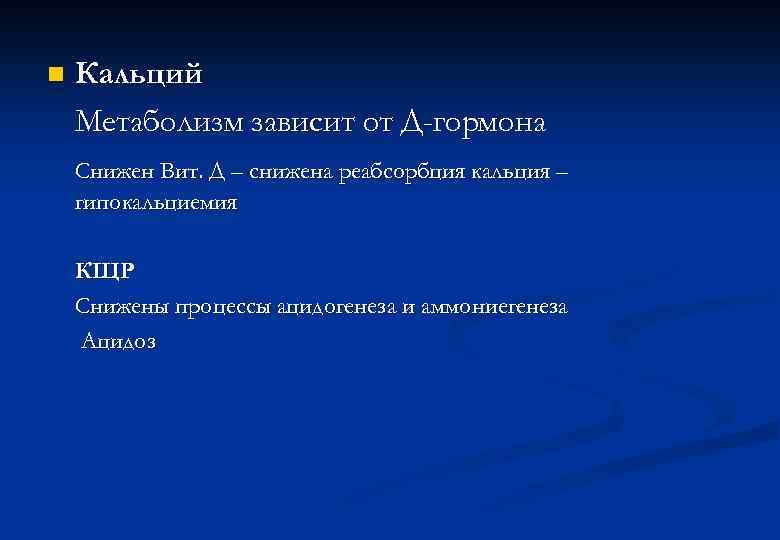 Кальций

Метаболизм зависит от Д-гормона

Снижен Вит. Д – снижена реабсорбция кальция – гипокальциемия

КЩР

Снижены процессы ацидогенеза и аммониегенеза

Ацидоз